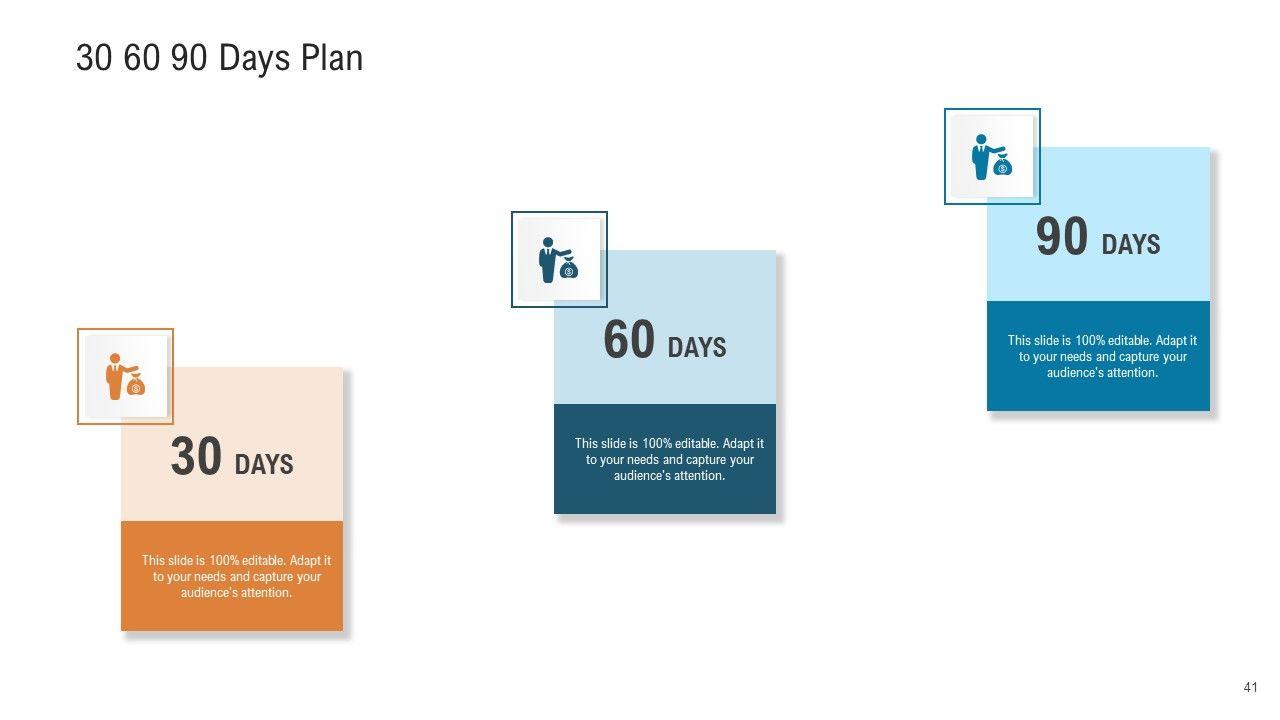 30 60 90 Days Plan

30 DAYS

This slide is 100% editable. Adapt it to your needs and capture your audience's attention.

60 DAYS

This slide is 100% editable. Adapt it to your needs and capture your audience's attention.

90 DAYS

This slide is 100% editable. Adapt it to your needs and capture your audience's attention.

41